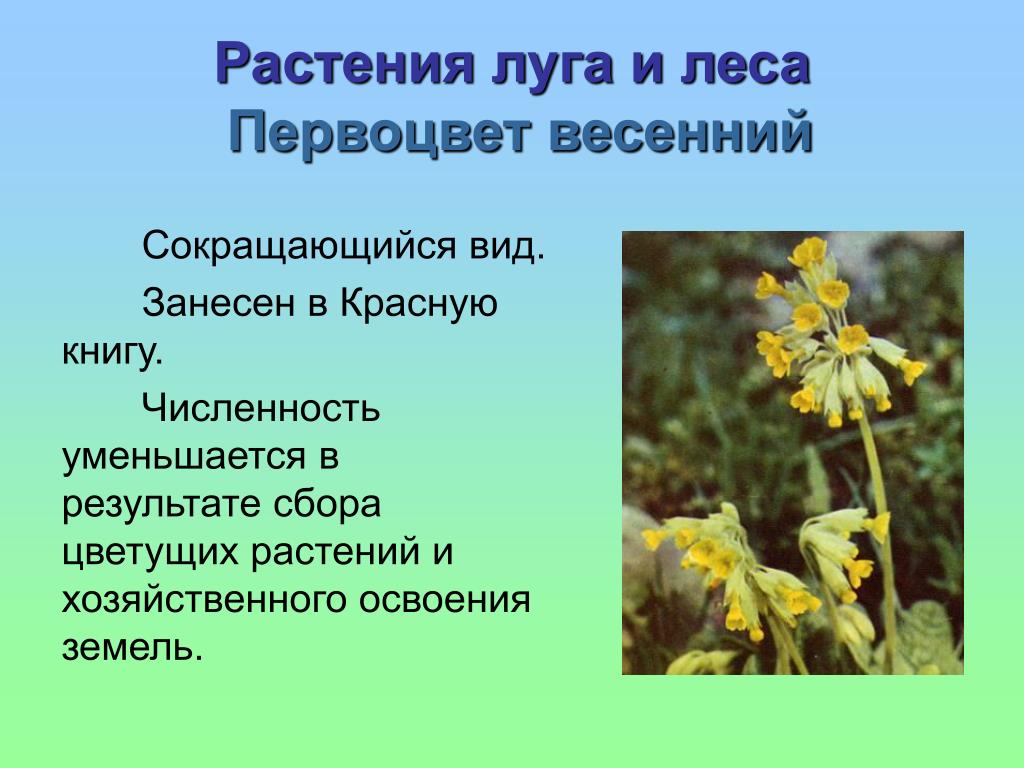 Растения луга и леса
Первоцвет весенний

Сокращающийся вид.

Занесен в Красную книгу.

Численность уменьшается в результате сбора цветущих растений и хозяйственного освоения земель.